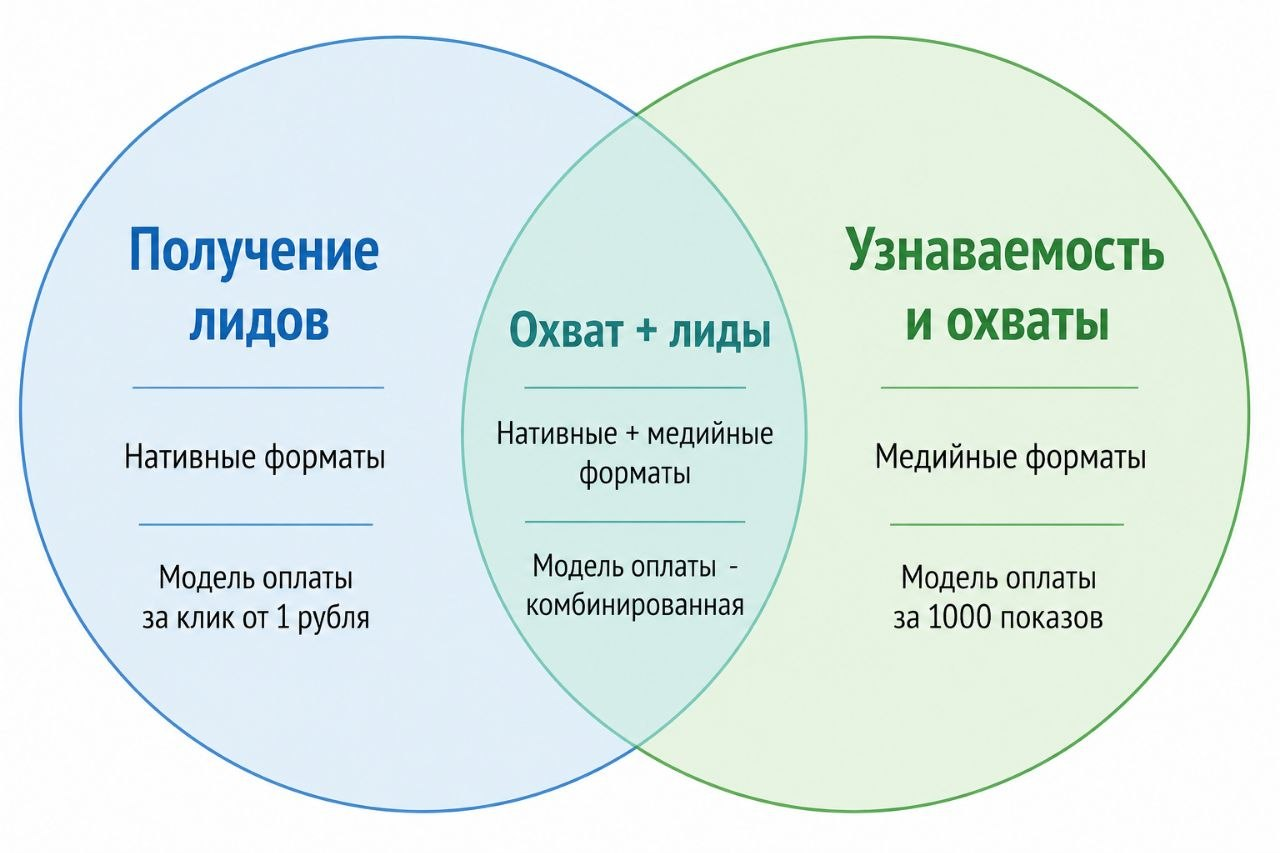 Получение лидов

Нативные форматы

Модель оплаты за клик от 1 рубля

Охват + лиды

Нативные + медийные форматы

Модель оплаты - комбинированная

Узнаваемость и охваты

Медийные форматы

Модель оплаты за 1000 показов